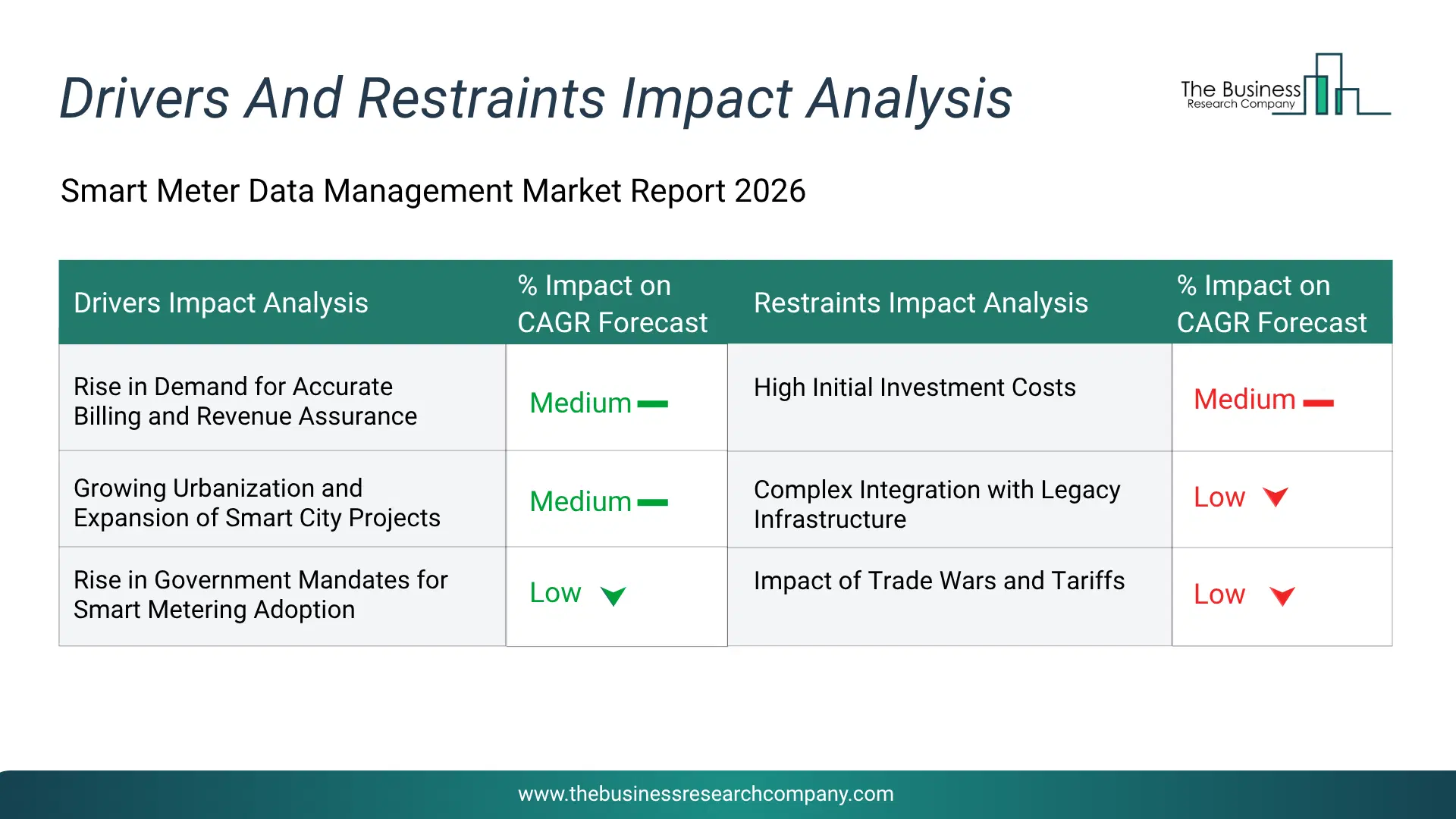 Drivers And Restraints Impact Analysis

The Business Research Company

Smart Meter Data Management Market Report 2026

| Drivers Impact Analysis | % Impact on CAGR Forecast | Restraints Impact Analysis | % Impact on CAGR Forecast |
|---|---|---|---|
| Rise in Demand for Accurate Billing and Revenue Assurance | Medium | High Initial Investment Costs | Medium |
| Growing Urbanization and Expansion of Smart City Projects | Medium | Complex Integration with Legacy Infrastructure | Low |
| Rise in Government Mandates for Smart Metering Adoption | Low | Impact of Trade Wars and Tariffs | Low |

www.thebusinessresearchcompany.com